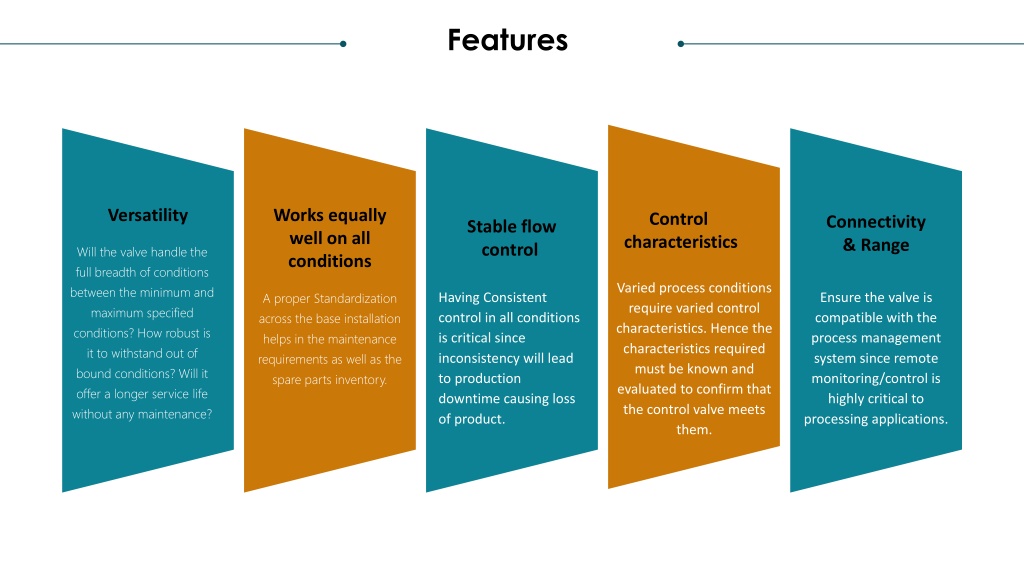 Features

Versatility

Will the valve handle the full breadth of conditions between the minimum and maximum specified conditions? How robust is it to withstand out of bound conditions? Will it offer a longer service life without any maintenance?

Works equally well on all conditions

A proper Standardization across the base installation helps in the maintenance requirements as well as the spare parts inventory.

Stable flow control

Having Consistent control in all conditions is critical since inconsistency will lead to production downtime causing loss of product.

Control characteristics

Varied process conditions require varied control characteristics. Hence the characteristics required must be known and evaluated to confirm that the control valve meets them.

Connectivity & Range

Ensure the valve is compatible with the process management system since remote monitoring/control is highly critical to processing applications.